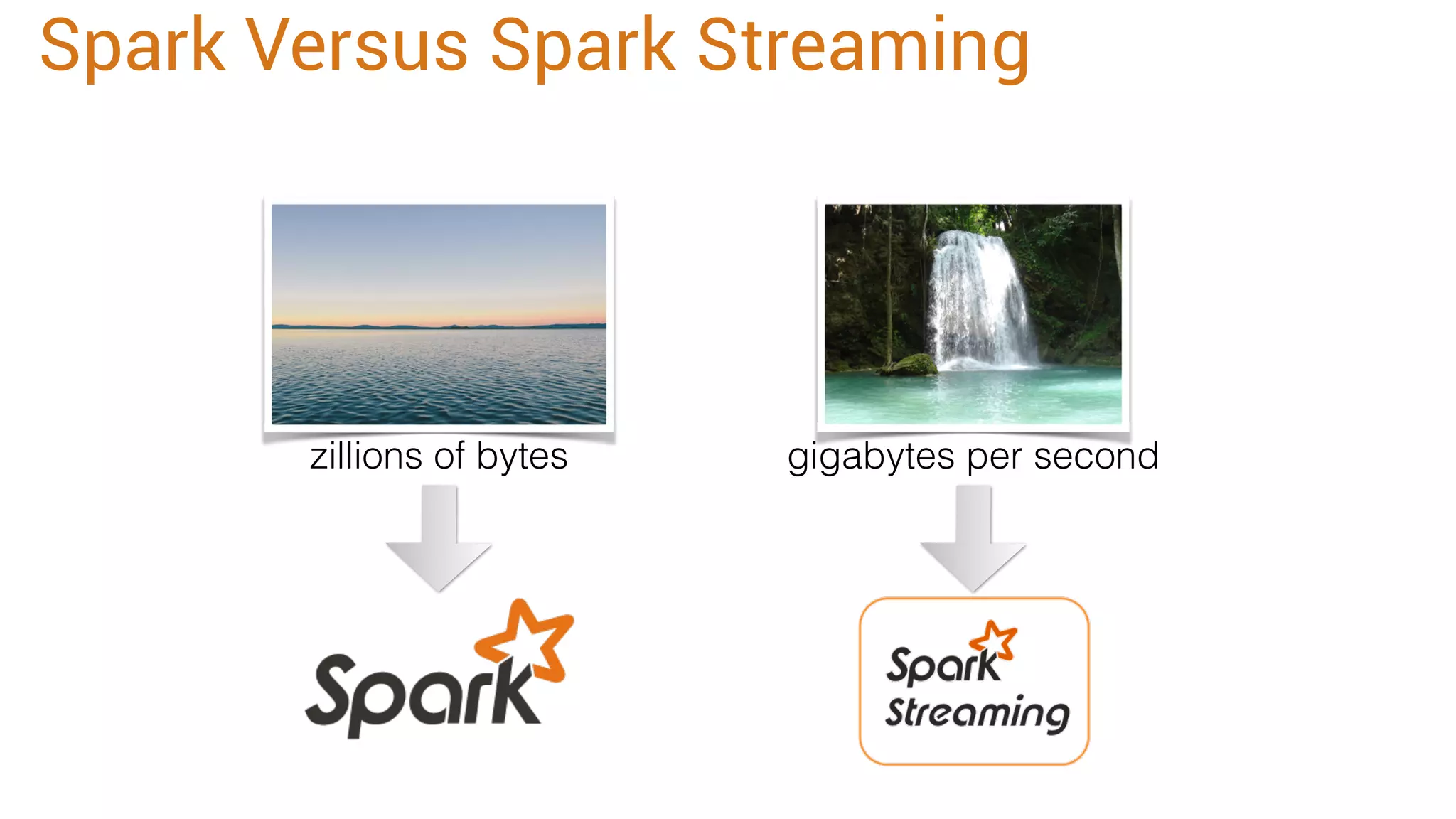 Spark Versus Spark Streaming

zillions of bytes

Spark

gigabytes per second

Spark Streaming